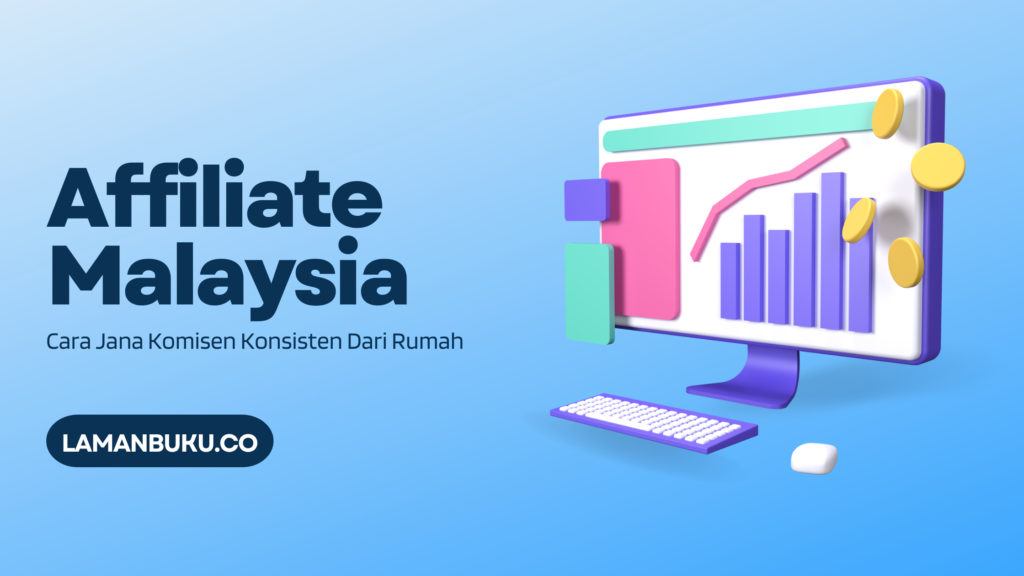 Affiliate Malaysia

Cara Jana Komisen Konsisten Dari Rumah

LAMANBUKU.CO